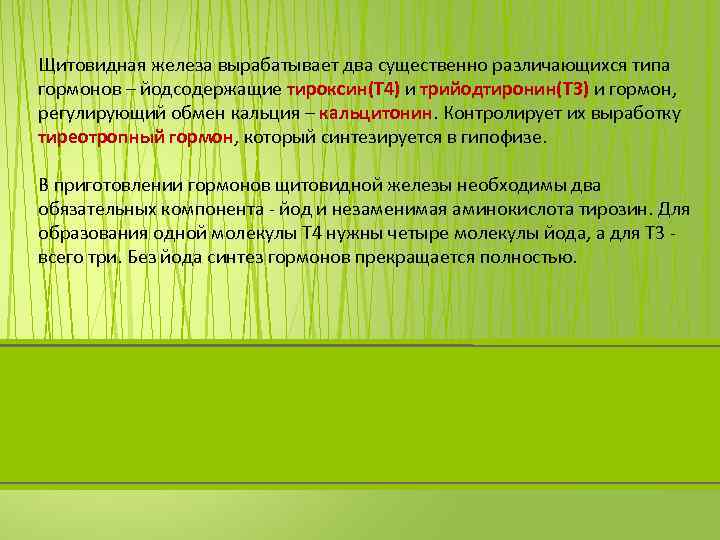 Щитовидная железа вырабатывает два существенно различающихся типа гормонов – йодсодержащие тироксин(Т4) и трийодтиронин(Т3) и гормон, регулирующий обмен кальция – кальцитонин. Контролирует их выработку тиреотропный гормон, который синтезируется в гипофизе.

В приготовлении гормонов щитовидной железы необходимы два обязательных компонента - йод и незаменимая аминокислота тирозин. Для образования одной молекулы Т4 нужны четыре молекулы йода, а для Т3 - всего три. Без йода синтез гормонов прекращается полностью.